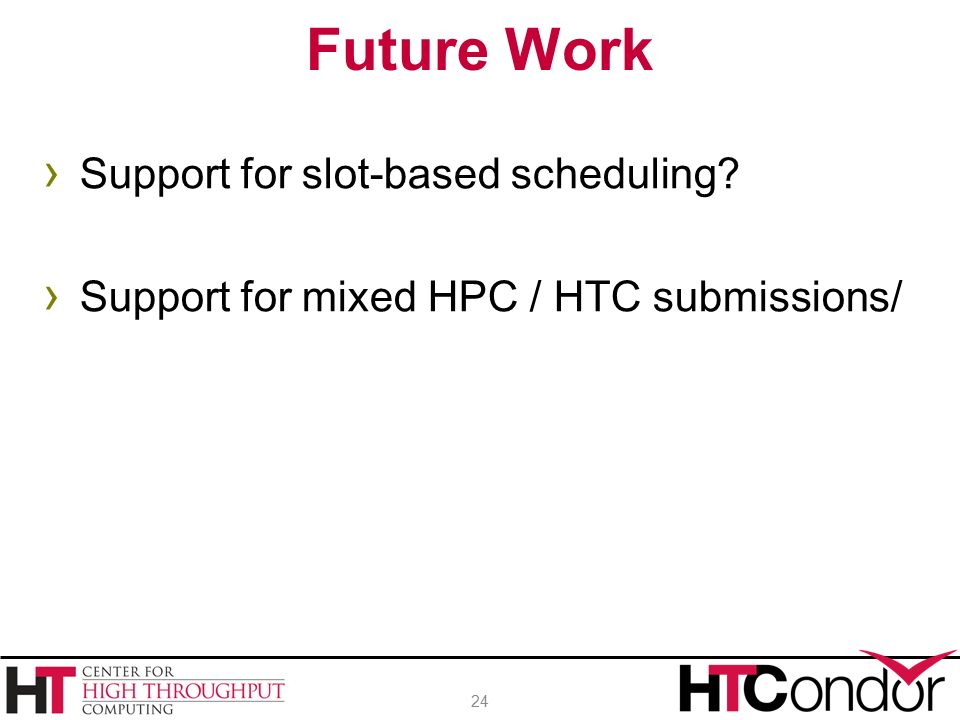 Future Work

› Support for slot-based scheduling?

› Support for mixed HPC / HTC submissions/

HT CENTER FOR HIGH THROUGHPUT COMPUTING

24

HTCondor